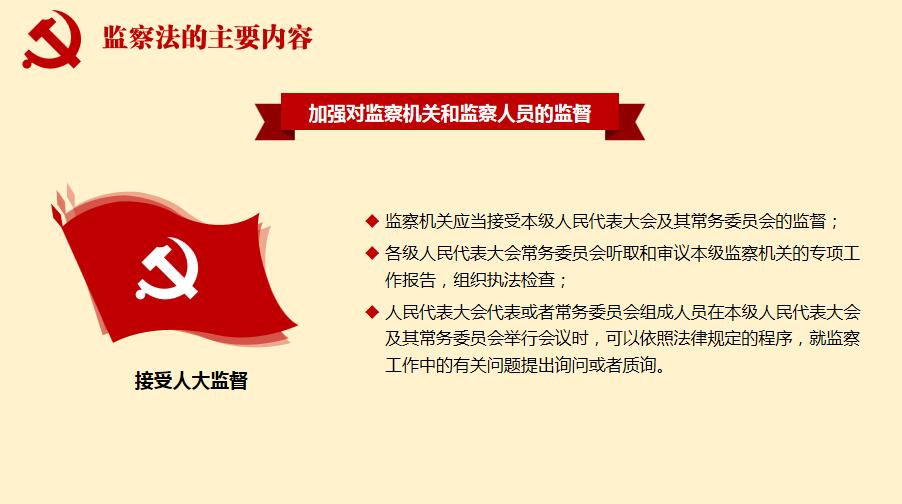 监察法的主要内容

加强对监察机关和监察人员的监督

接受人大监督

◆ 监察机关应当接受本级人民代表大会及其常务委员会的监督；

◆ 各级人民代表大会常务委员会听取和审议本级监察机关的专项工作报告，组织执法检查；

◆ 人民代表大会代表或者常务委员会组成人员在本级人民代表大会及其常务委员会举行会议时，可以依照法律规定的程序，就监察工作中的有关问题提出询问或者质询。